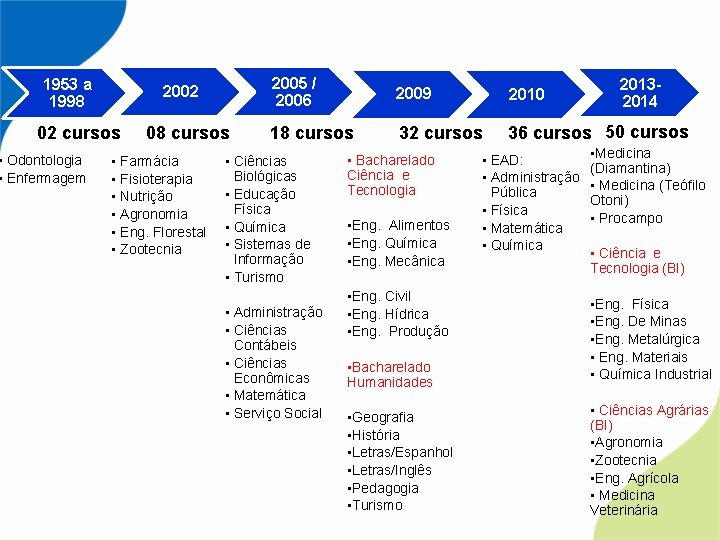 1953 a 1998
02 cursos
▪ Odontologia
▪ Enfermagem

2002
08 cursos
▪ Farmácia
▪ Fisioterapia
▪ Nutrição
▪ Agronomia
▪ Eng. Florestal
▪ Zootecnia

2005 / 2006
18 cursos
▪ Ciências Biológicas
▪ Educação Física
▪ Química
▪ Sistemas de Informação
▪ Turismo

▪ Administração
▪ Ciências Contábeis
▪ Ciências Econômicas
▪ Matemática
▪ Serviço Social

2009
32 cursos
▪ Bacharelado Ciência e Tecnologia

▪Eng. Alimentos
▪Eng. Química
▪Eng. Mecânica

▪Eng. Civil
▪Eng. Hídrica
▪Eng. Produção

▪Bacharelado Humanidades

▪Geografia
▪História
▪Letras/Espanhol
▪Letras/Inglês
▪Pedagogia
▪Turismo

2010
36 cursos
▪ EAD:
▪ Administração Pública
▪ Física
▪ Matemática
▪ Química

2013-2014
50 cursos
▪Medicina (Diamantina)
▪ Medicina (Teófilo Otoni)
▪ Procampo

▪ Ciência e Tecnologia (BI)

▪Eng. Física
▪Eng. De Minas
▪Eng. Metalúrgica
▪ Eng. Materiais
▪ Química Industrial

▪ Ciências Agrárias (BI)
▪Agronomia
▪Zootecnia
▪Eng. Agrícola
▪ Medicina Veterinária